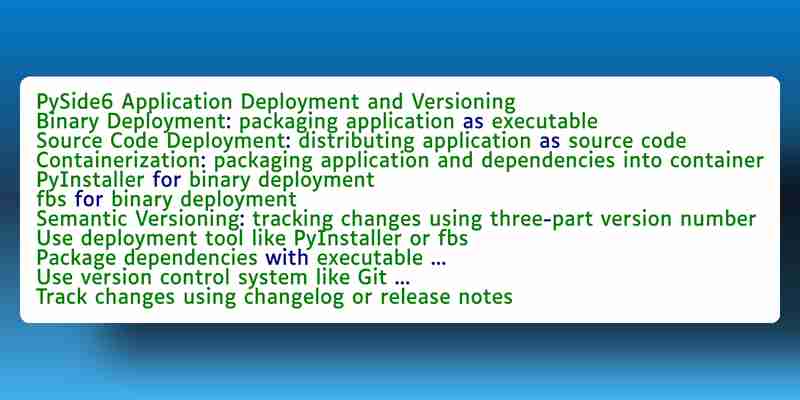 PySide6 Application Deployment and Versioning
Binary Deployment: packaging application as executable
Source Code Deployment: distributing application as source code
Containerization: packaging application and dependencies into container
PyInstaller for binary deployment
fbs for binary deployment
Semantic Versioning: tracking changes using three-part version number
Use deployment tool like PyInstaller or fbs
Package dependencies with executable ...
Use version control system like Git ...
Track changes using changelog or release notes